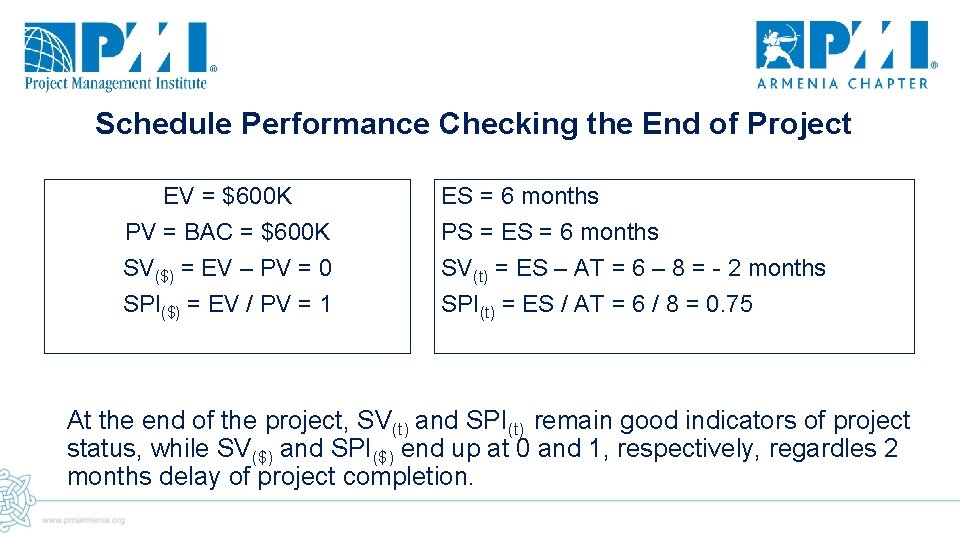 PMI®
Project Management Institute

PMI®
ARMENIA CHAPTER

Schedule Performance Checking the End of Project

EV = \$600K
PV = BAC = \$600K
$SV_{(\$)}$ = EV – PV = 0
$SPI_{(\$)}$ = EV / PV = 1

ES = 6 months
PS = ES = 6 months
$SV_{(t)}$ = ES – AT = 6 – 8 = - 2 months
$SPI_{(t)}$ = ES / AT = 6 / 8 = 0.75

At the end of the project, $SV_{(t)}$ and $SPI_{(t)}$ remain good indicators of project status, while $SV_{(\$)}$ and $SPI_{(\$)}$ end up at 0 and 1, respectively, regardles 2 months delay of project completion.

www.pmiarmenia.org